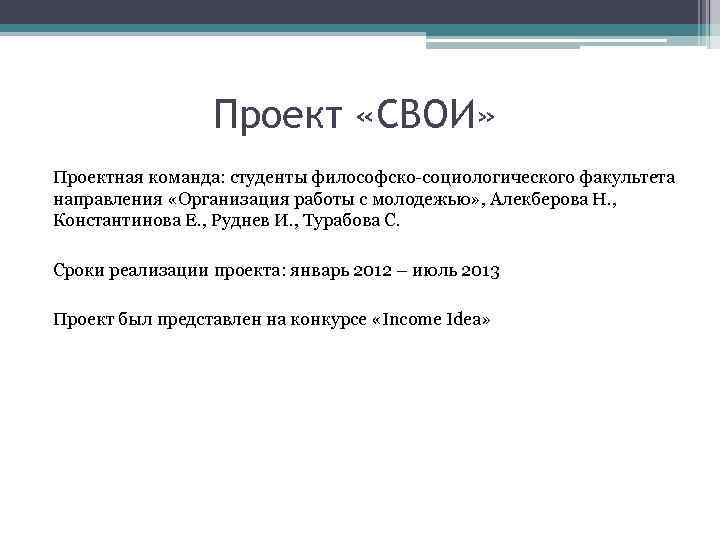 Проект «СВОИ»

Проектная команда: студенты философско-социологического факультета направления «Организация работы с молодежью», Алекберова Н., Константинова Е., Руднев И., Турабова С.

Сроки реализации проекта: январь 2012 – июль 2013

Проект был представлен на конкурсе «Income Idea»